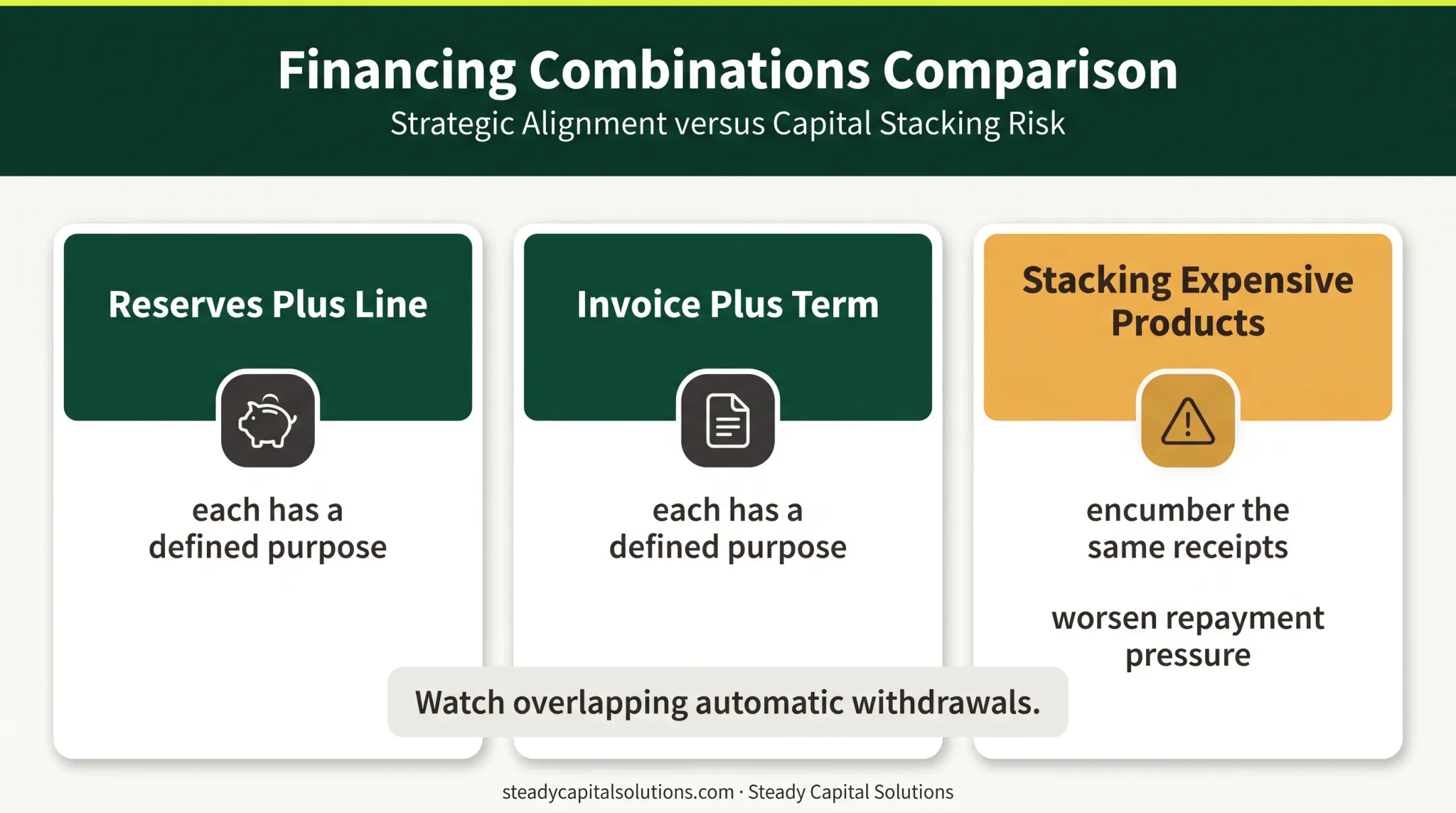 Financing Combinations Comparison

Strategic Alignment versus Capital Stacking Risk

Reserves Plus Line

each has a defined purpose

Invoice Plus Term

each has a defined purpose

Stacking Expensive Products

encumber the same receipts

worsen repayment pressure

Watch overlapping automatic withdrawals.

steadycapitalsolutions.com · Steady Capital Solutions